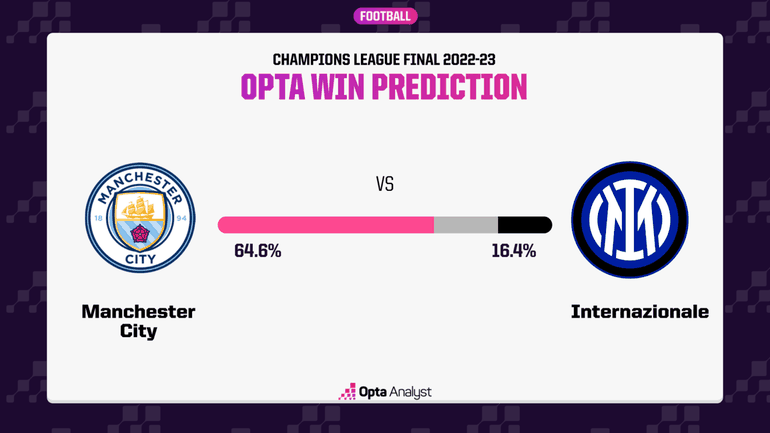 FOOTBALL

CHAMPIONS LEAGUE FINAL 2022-23

OPTA WIN PREDICTION

MANCHESTER 18 94 CITY

VS

64.6%

16.4%

Manchester City

Internazionale

Opta Analyst